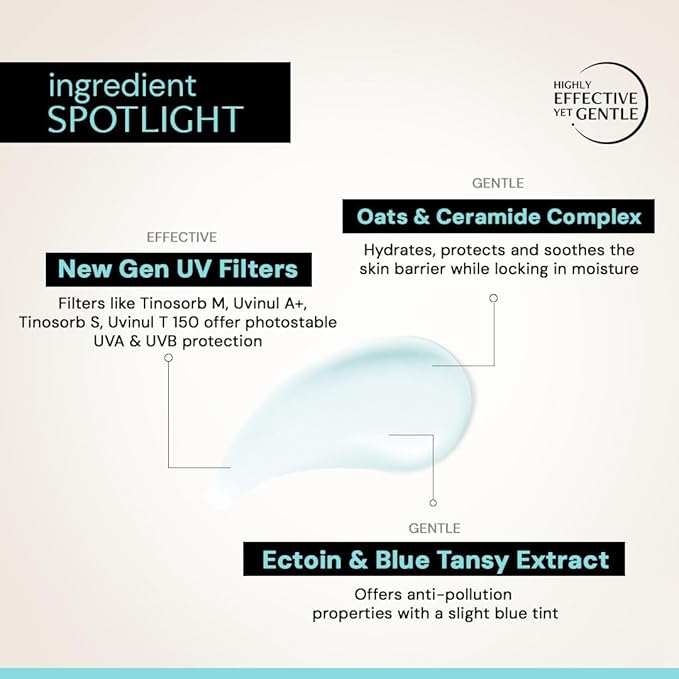 ingredient
SPOTLIGHT

HIGHLY
EFFECTIVE
YET GENTLE

GENTLE
Oats & Ceramide Complex
Hydrates, protects and soothes the skin barrier while locking in moisture

EFFECTIVE
New Gen UV Filters
Filters like Tinosorb M, Uvinul A+, Tinosorb S, Uvinul T 150 offer photostable UVA & UVB protection

GENTLE
Ectoin & Blue Tansy Extract
Offers anti-pollution properties with a slight blue tint